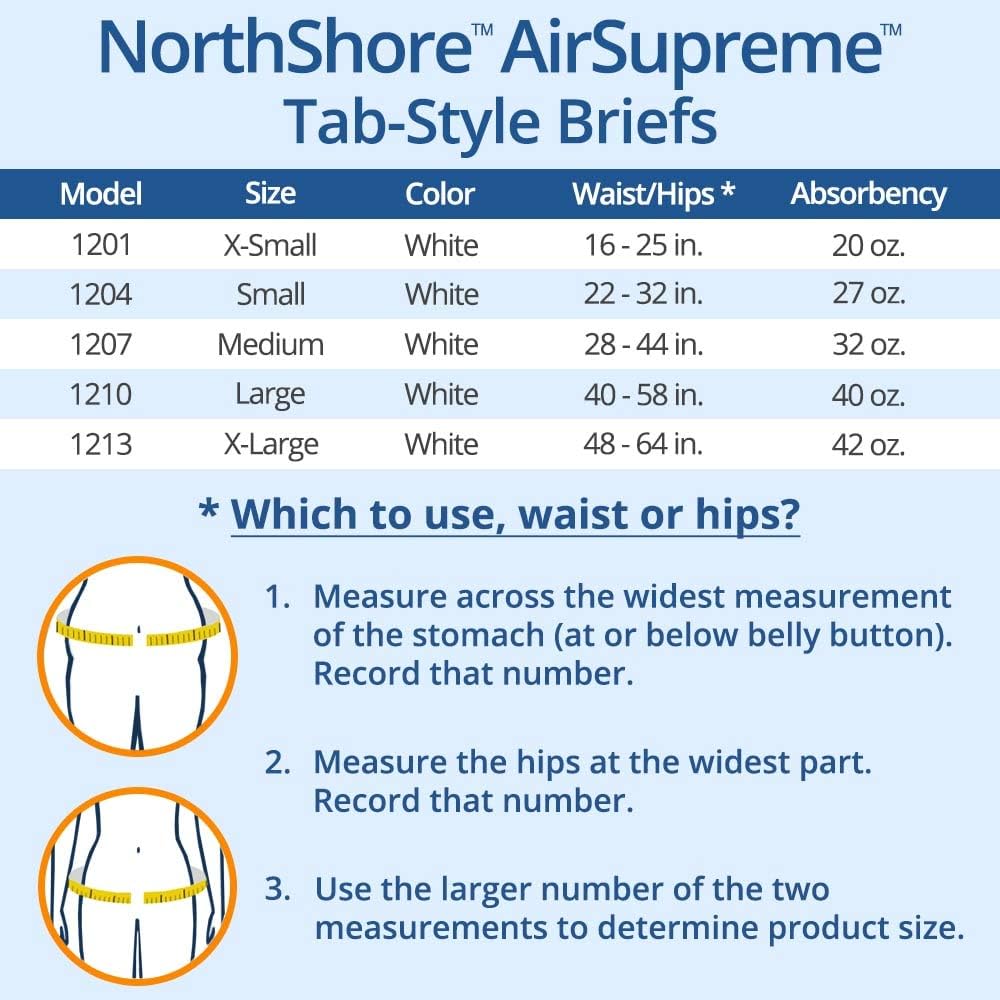 NorthShore™ AirSupreme™
Tab-Style Briefs

| Model | Size | Color | Waist/Hips * | Absorbency |
|---|---|---|---|---|
| 1201 | X-Small | White | 16 - 25 in. | 20 oz. |
| 1204 | Small | White | 22 - 32 in. | 27 oz. |
| 1207 | Medium | White | 28 - 44 in. | 32 oz. |
| 1210 | Large | White | 40 - 58 in. | 40 oz. |
| 1213 | X-Large | White | 48 - 64 in. | 42 oz. |

* Which to use, waist or hips?

1. Measure across the widest measurement of the stomach (at or below belly button). Record that number.

2. Measure the hips at the widest part. Record that number.

3. Use the larger number of the two measurements to determine product size.